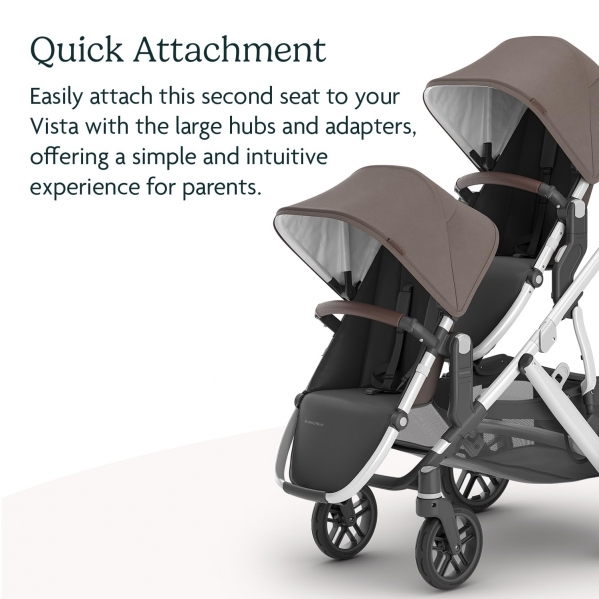 Quick Attachment

Easily attach this second seat to your Vista with the large hubs and adapters, offering a simple and intuitive experience for parents.